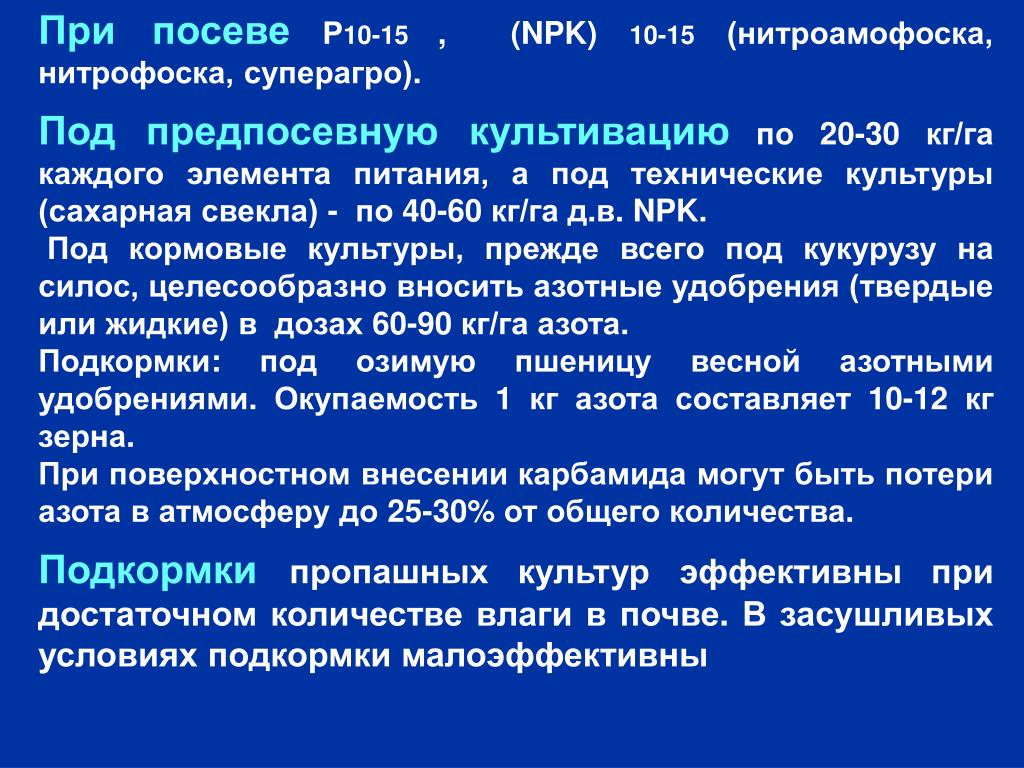 При посеве Р10-15 , (NPK) 10-15 (нитроамофоска, нитрофоска, суперагро).

Под предпосевную культивацию по 20-30 кг/га каждого элемента питания, а под технические культуры (сахарная свекла) - по 40-60 кг/га д.в. NPK.

Под кормовые культуры, прежде всего под кукурузу на силос, целесообразно вносить азотные удобрения (твердые или жидкие) в дозах 60-90 кг/га азота.

Подкормки: под озимую пшеницу весной азотными удобрениями. Окупаемость 1 кг азота составляет 10-12 кг зерна.

При поверхностном внесении карбамида могут быть потери азота в атмосферу до 25-30% от общего количества.

Подкормки пропашных культур эффективны при достаточном количестве влаги в почве. В засушливых условиях подкормки малоэффективны